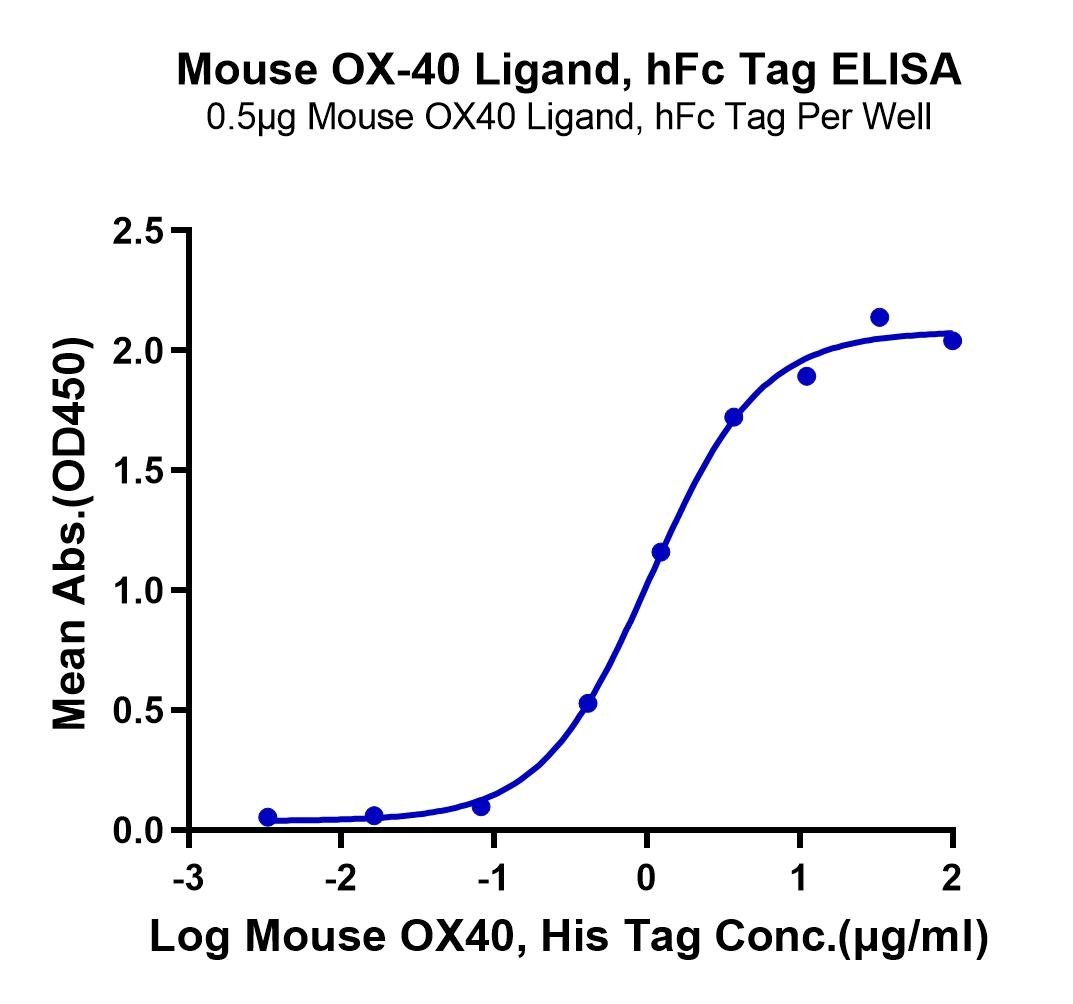 Mouse OX-40 Ligand, hFc Tag ELISA
0.5μg Mouse OX40 Ligand, hFc Tag Per Well

Mean Abs.(OD450)

2.5
2.0
1.5
1.0
0.5
0.0

-3
-2
-1
0
1
2

Log Mouse OX40, His Tag Conc.(μg/ml)